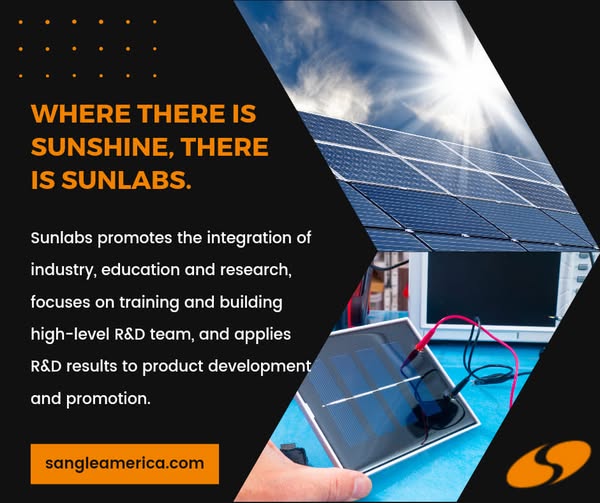 WHERE THERE IS SUNSHINE, THERE IS SUNLABS.

Sunlabs promotes the integration of industry, education and research, focuses on training and building high-level R&D team, and applies R&D results to product development and promotion.

sangleamerica.com